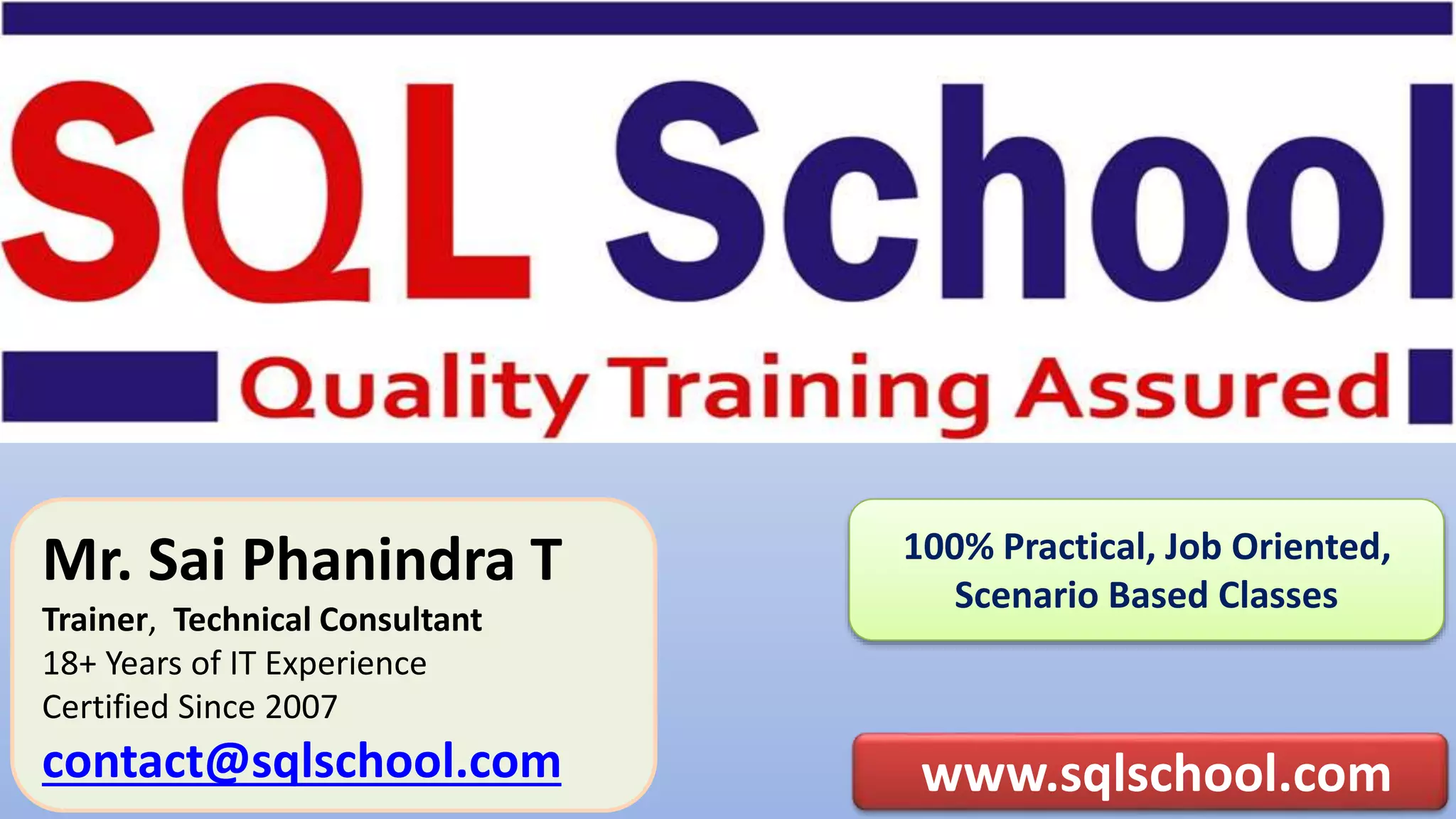 SQL School

Quality Training Assured

Mr. Sai Phanindra T
Trainer, Technical Consultant
18+ Years of IT Experience
Certified Since 2007
contact@sqlschool.com

100% Practical, Job Oriented, Scenario Based Classes

www.sqlschool.com